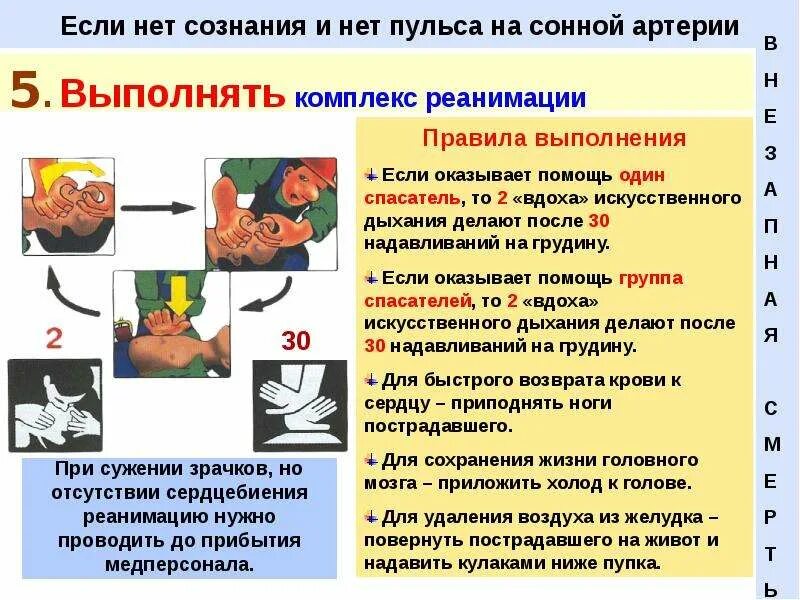 Если нет сознания и нет пульса на сонной артерии

5. Выполнять комплекс реанимации

2

30

При сужении зрачков, но отсутствии сердцебиения реанимацию нужно проводить до прибытия медперсонала.

Правила выполнения

Если оказывает помощь один спасатель, то 2 «вдоха» искусственного дыхания делают после 30 надавливаний на грудину.

Если оказывает помощь группа спасателей, то 2 «вдоха» искусственного дыхания делают после 30 надавливаний на грудину.

Для быстрого возврата крови к сердцу – приподнять ноги пострадавшего.

Для сохранения жизни головного мозга – приложить холод к голове.

Для удаления воздуха из желудка – повернуть пострадавшего на живот и надавить кулаками ниже пупка.

ВНЕЗАПНАЯ СМЕРТЬ